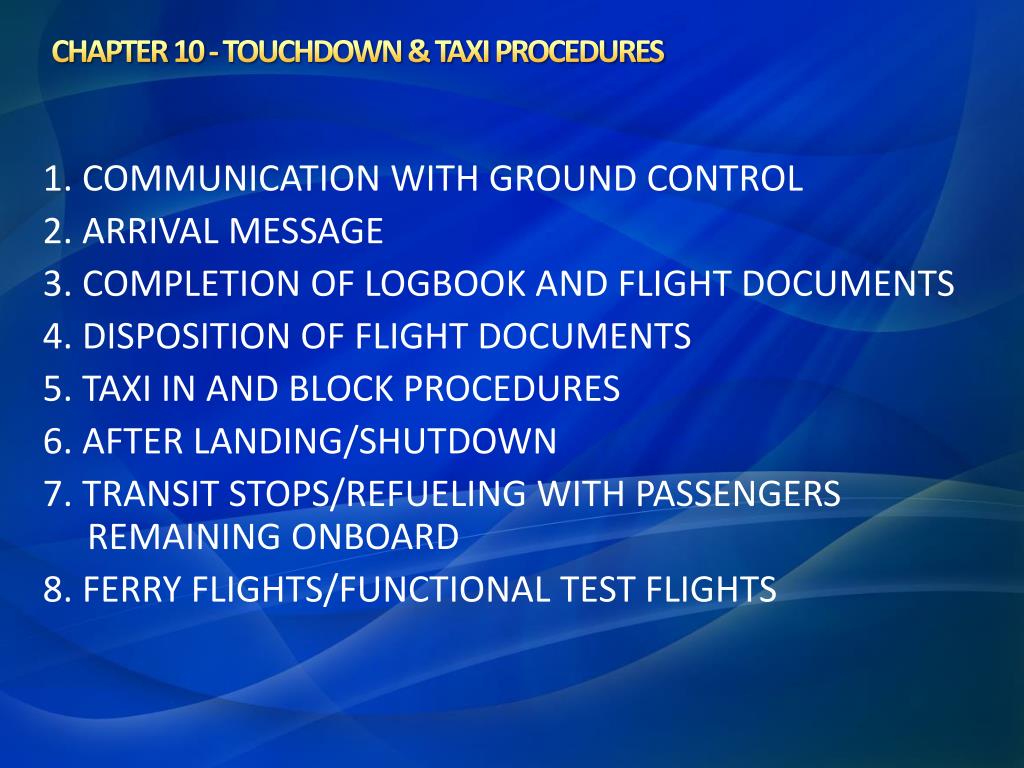 CHAPTER 10 - TOUCHDOWN & TAXI PROCEDURES

1. COMMUNICATION WITH GROUND CONTROL
2. ARRIVAL MESSAGE
3. COMPLETION OF LOGBOOK AND FLIGHT DOCUMENTS
4. DISPOSITION OF FLIGHT DOCUMENTS
5. TAXI IN AND BLOCK PROCEDURES
6. AFTER LANDING/SHUTDOWN
7. TRANSIT STOPS/REFUELING WITH PASSENGERS REMAINING ONBOARD
8. FERRY FLIGHTS/FUNCTIONAL TEST FLIGHTS